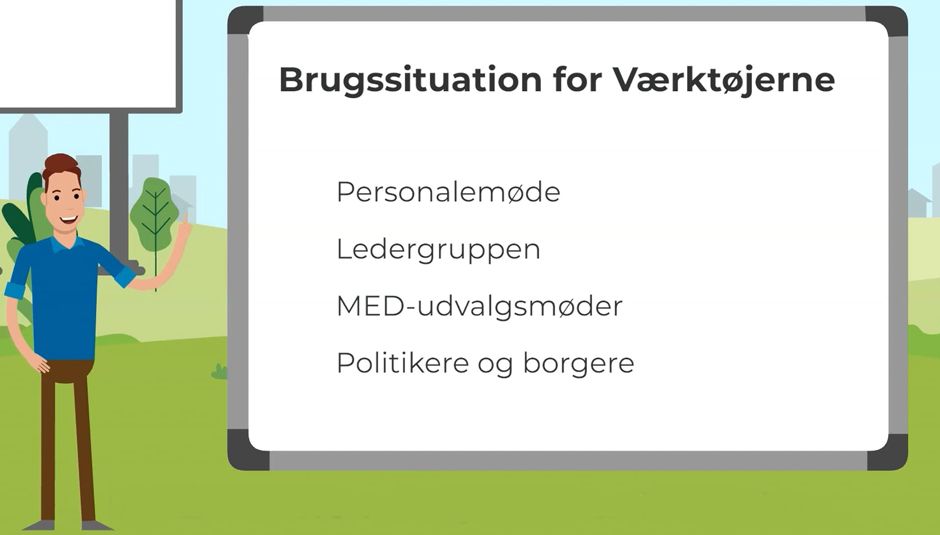 Brugssituation for Værktøjerne

Personalemøde

Ledergruppen

MED-udvalgsmøder

Politikere og borgere